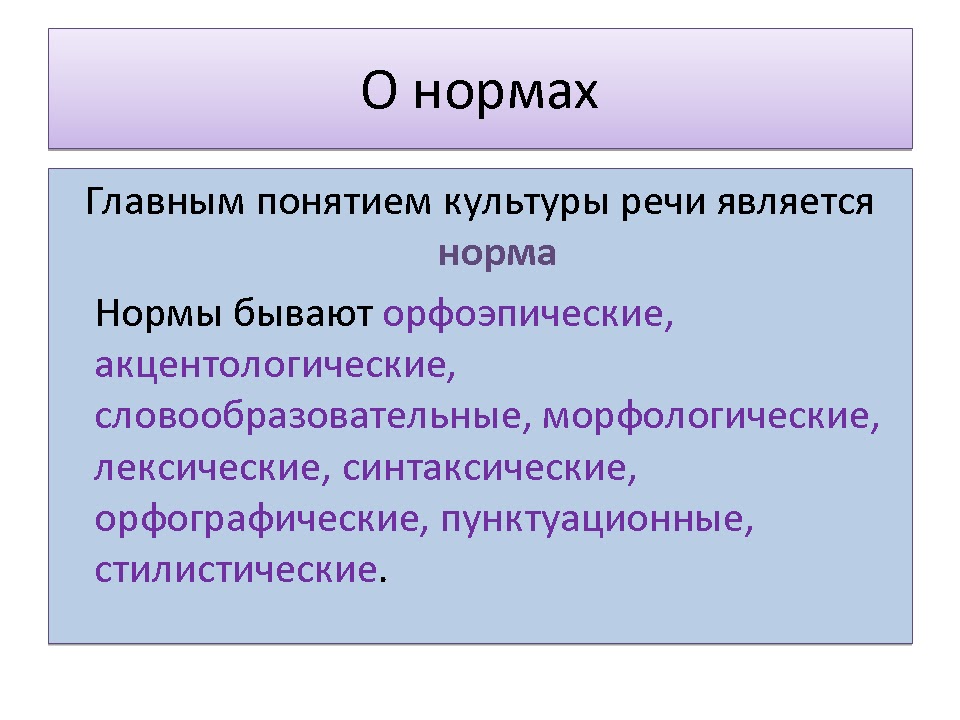 О нормах

Главным понятием культуры речи является норма

Нормы бывают орфоэпические, акцентологические, словообразовательные, морфологические, лексические, синтаксические, орфографические, пунктуационные, стилистические.